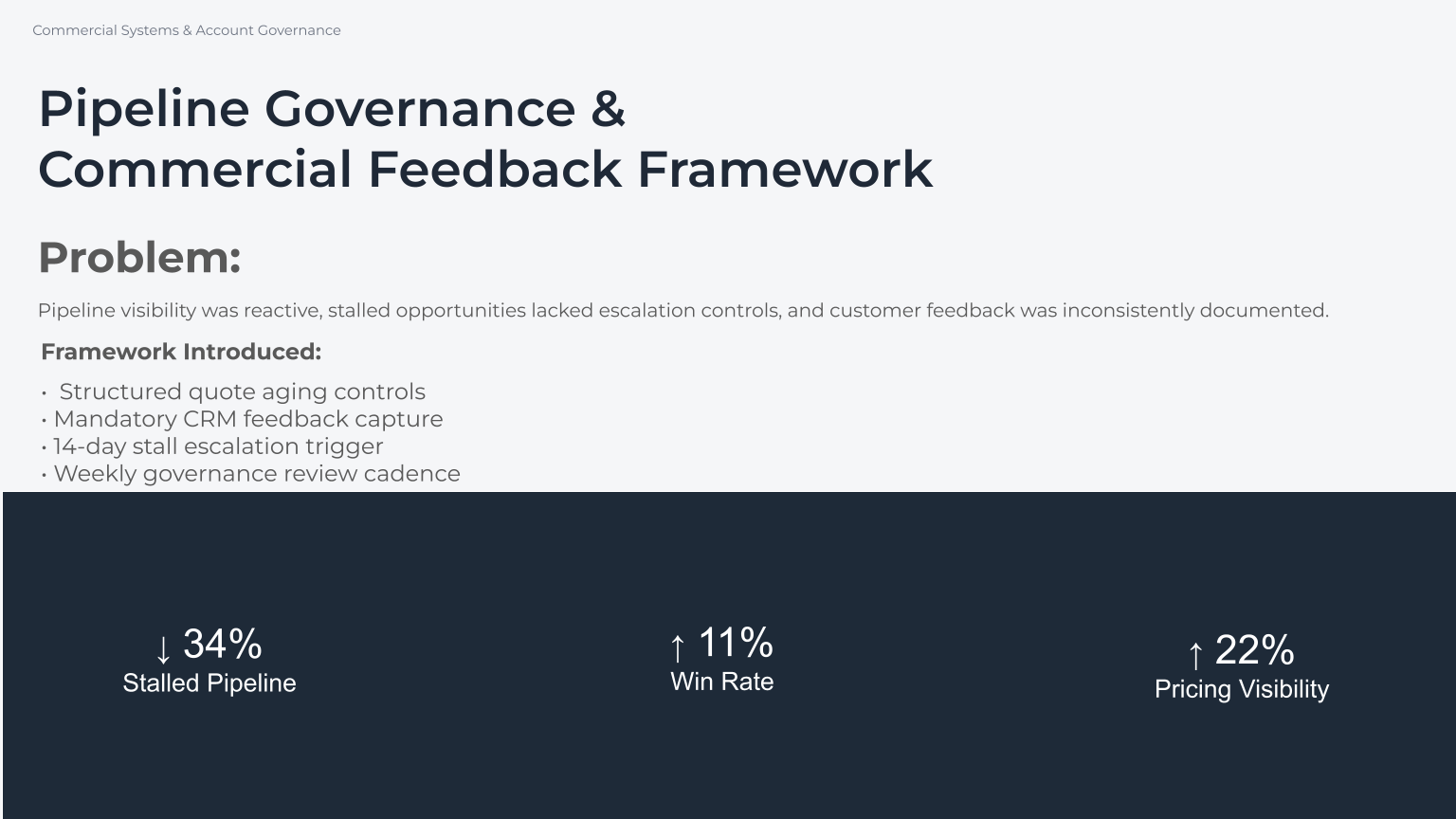 Commercial Systems & Account Governance

Pipeline Governance &
Commercial Feedback Framework

Problem:

Pipeline visibility was reactive, stalled opportunities lacked escalation controls, and customer feedback was inconsistently documented.

Framework Introduced:

• Structured quote aging controls
• Mandatory CRM feedback capture
• 14-day stall escalation trigger
• Weekly governance review cadence

↓ 34%
Stalled Pipeline

↑ 11%
Win Rate

↑ 22%
Pricing Visibility